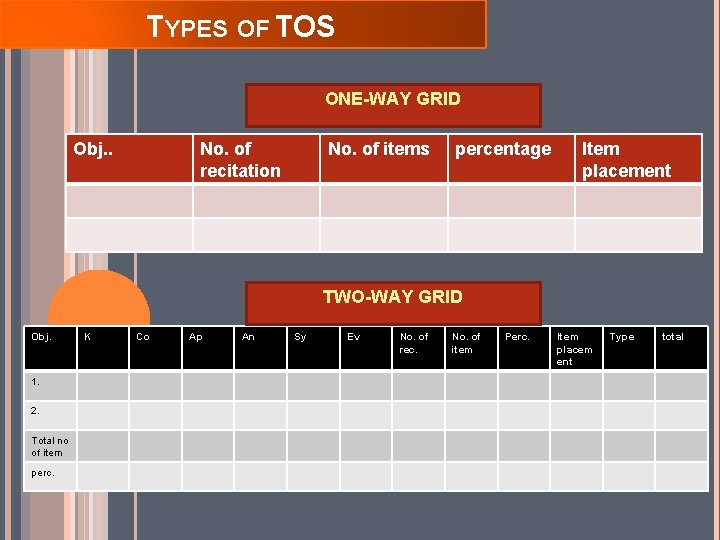 TYPES OF TOS

ONE-WAY GRID

| Obj.. | No. of recitation | No. of items | percentage | Item placement |
|---|---|---|---|---|
| | | | | |
| | | | | |

TWO-WAY GRID

| Obj. | K | Co | Ap | An | Sy | Ev | No. of rec. | No. of item | Perc. | Item placement | Type | total |
|---|---|---|---|---|---|---|---|---|---|---|---|---|
| 1. | | | | | | | | | | | | |
| 2. | | | | | | | | | | | | |
| Total no of item | | | | | | | | | | | | |
| perc. | | | | | | | | | | | | |